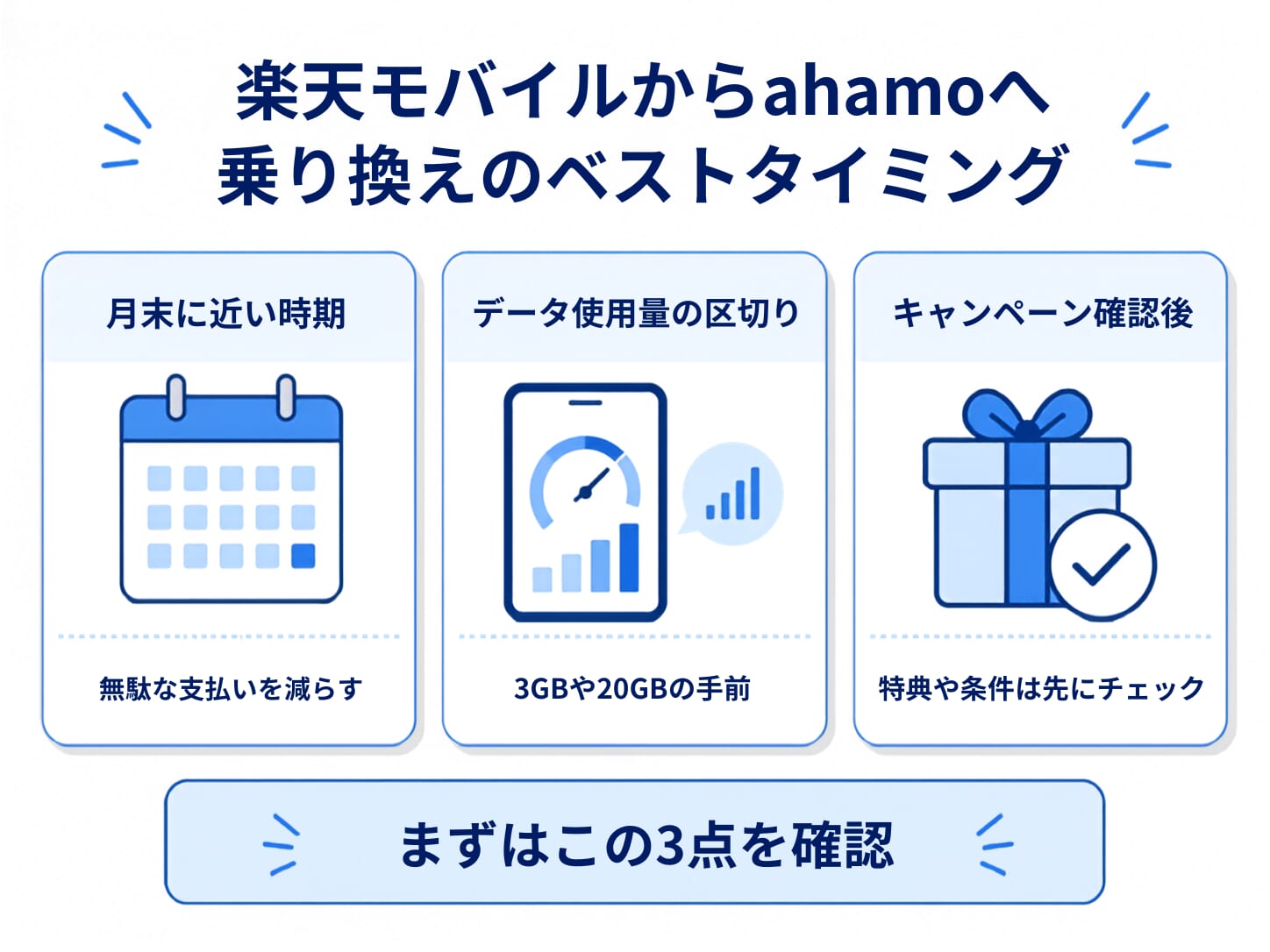 楽天モバイルからahamoへ
乗り換えのベストタイミング

月末に近い時期

無駄な支払いを減らす

データ使用量の区切り

3GBや20GBの手前

キャンペーン確認後

特典や条件は先にチェック

まずはこの3点を確認